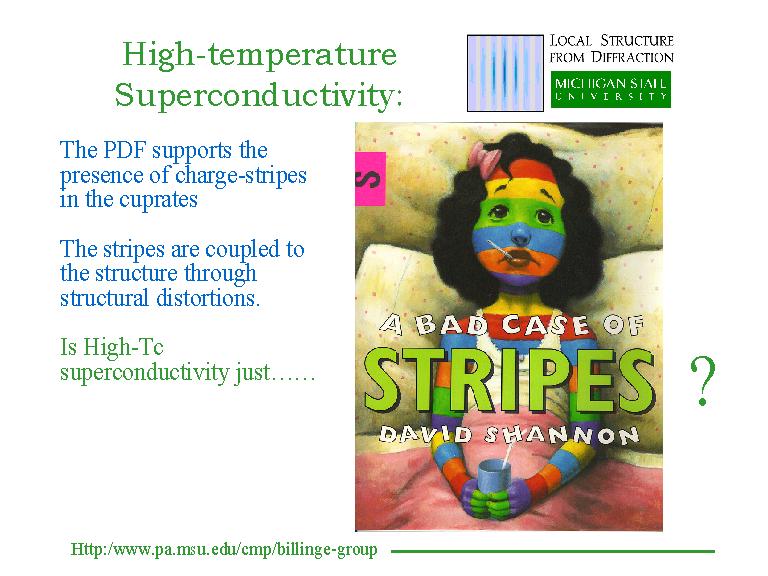 High-temperature Superconductivity:

LOCAL STRUCTURE FROM DIFFRACTION

MICHIGAN STATE UNIVERSITY

The PDF supports the presence of charge-stripes in the cuprates

The stripes are coupled to the structure through structural distortions.

Is High-Tc superconductivity just……

S

A BAD CASE OF STRIPES

DAVID SHANNON

?

Http:/www.pa.msu.edu/cmp/billinge-group